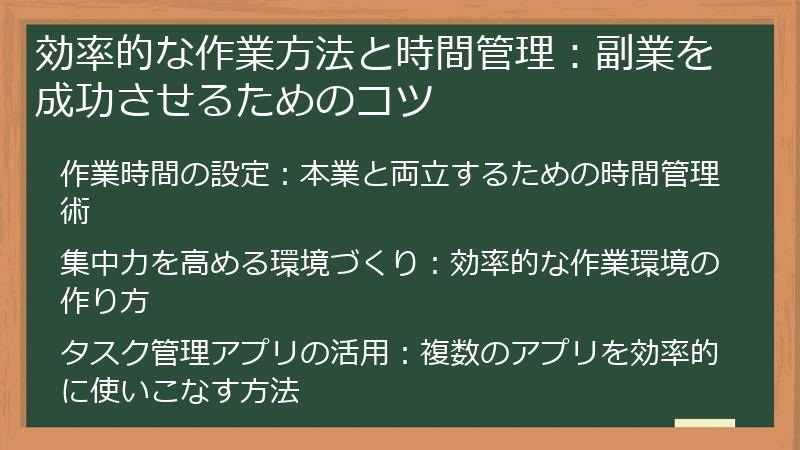 効率的な作業方法と時間管理：副業を成功させるためのコツ

作業時間の設定：本業と両立するための時間管理術

集中力を高める環境づくり：効率的な作業環境の作り方

タスク管理アプリの活用：複数のアプリを効率的に使いこなす方法